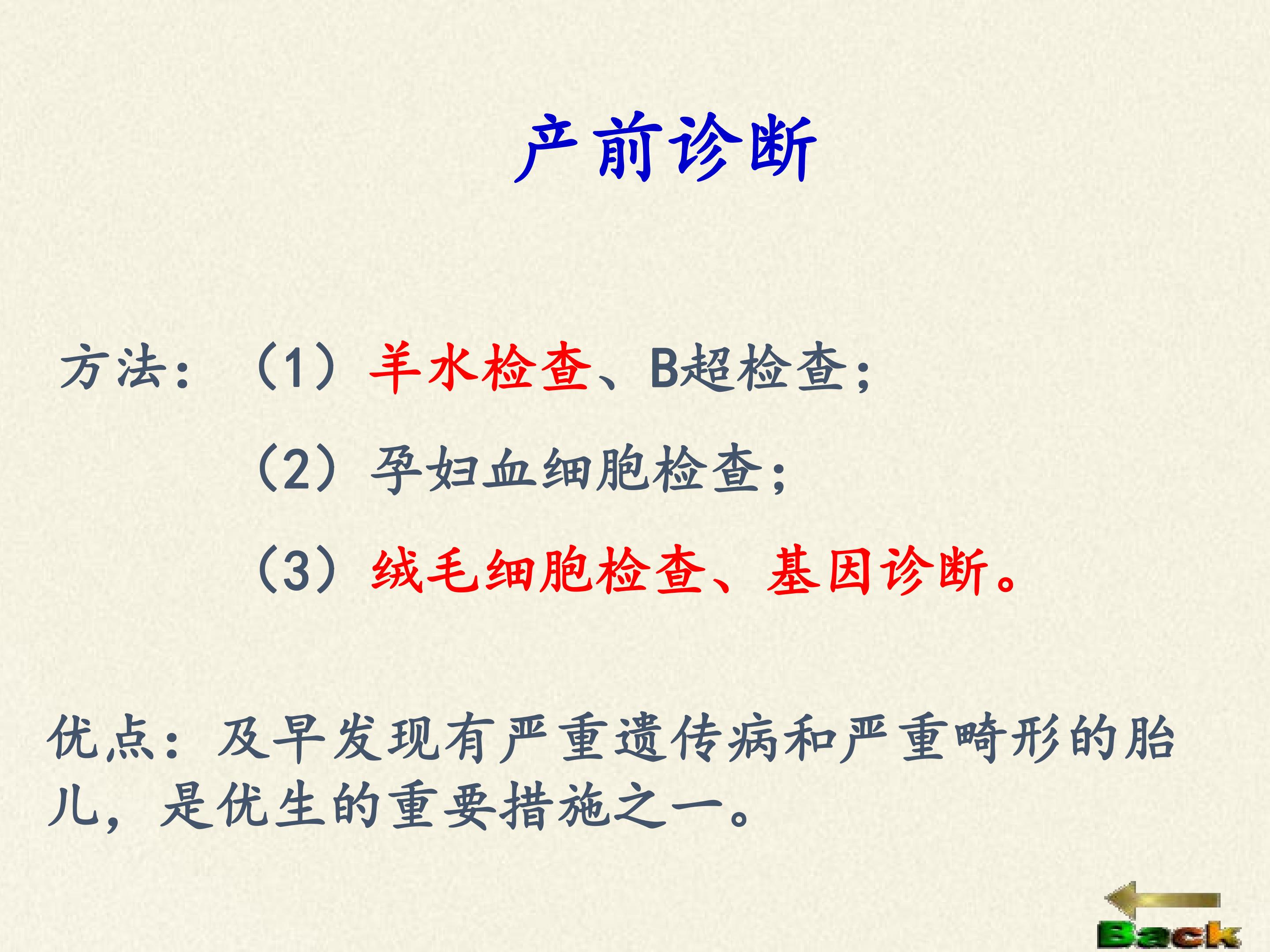 产前诊断

方法：（1）羊水检查、B超检查；

（2）孕妇血细胞检查；

（3）绒毛细胞检查、基因诊断。

优点：及早发现有严重遗传病和严重畸形的胎儿，是优生的重要措施之一。

Back